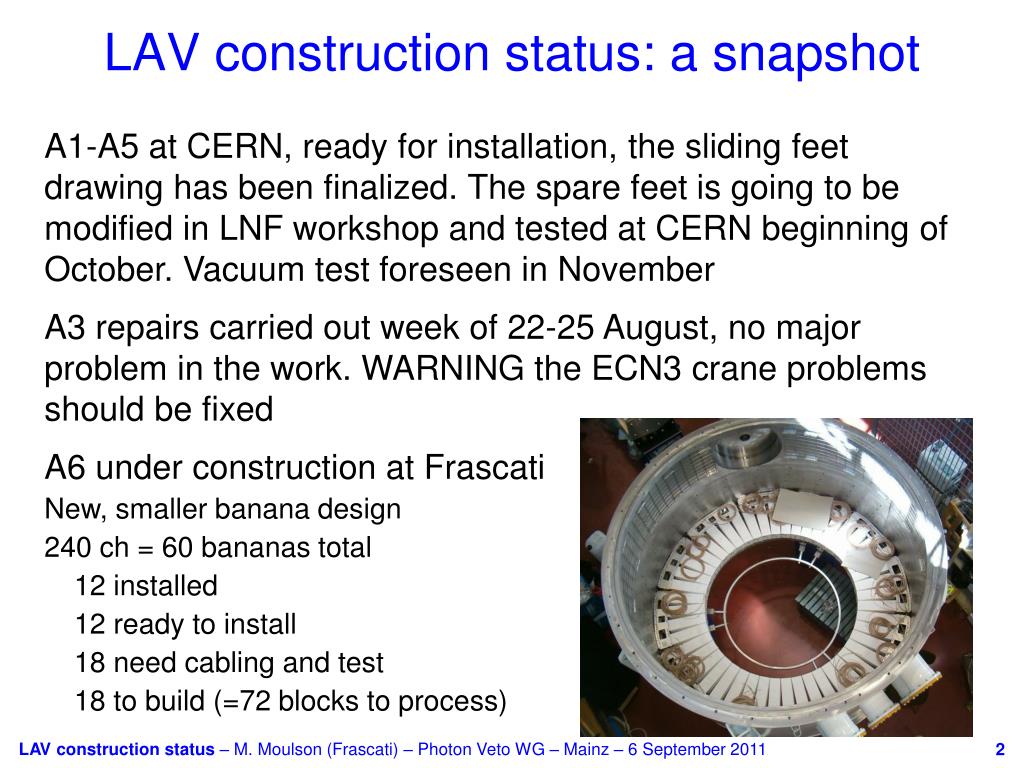 LAV construction status: a snapshot

A1-A5 at CERN, ready for installation, the sliding feet drawing has been finalized. The spare feet is going to be modified in LNF workshop and tested at CERN beginning of October. Vacuum test foreseen in November

A3 repairs carried out week of 22-25 August, no major problem in the work. WARNING the ECN3 crane problems should be fixed

A6 under construction at Frascati

New, smaller banana design

240 ch = 60 bananas total

12 installed

12 ready to install

18 need cabling and test

18 to build (=72 blocks to process)

LAV construction status – M. Moulson (Frascati) – Photon Veto WG – Mainz – 6 September 2011 2